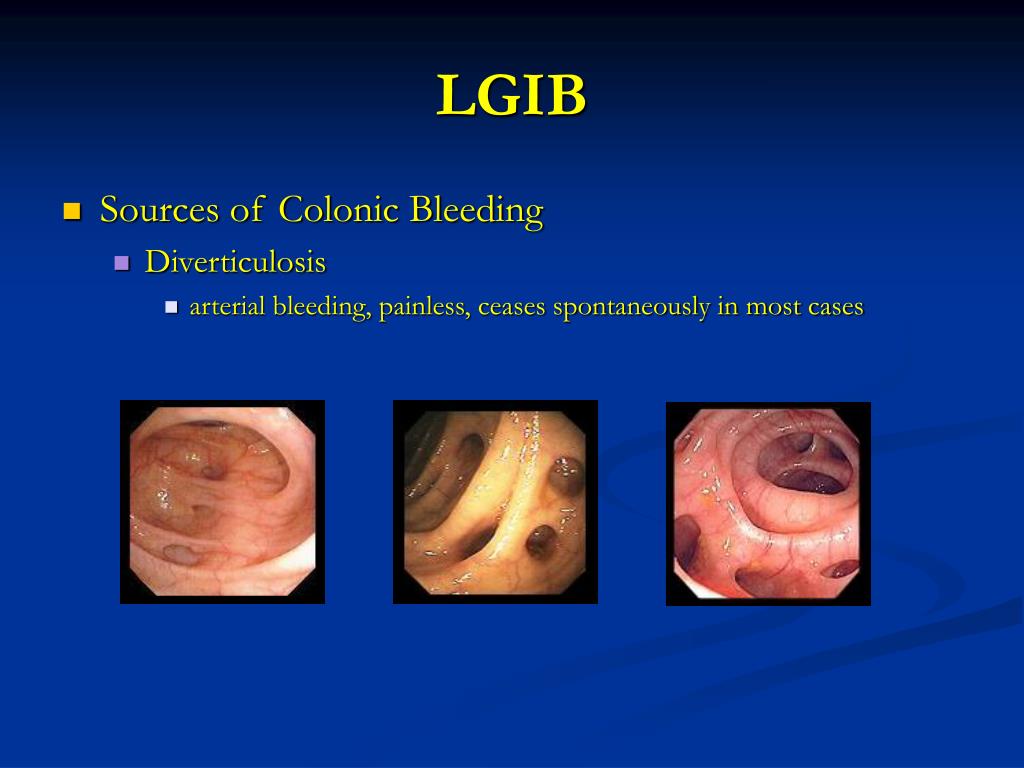 LGIB

Sources of Colonic Bleeding
Diverticulosis
arterial bleeding, painless, ceases spontaneously in most cases